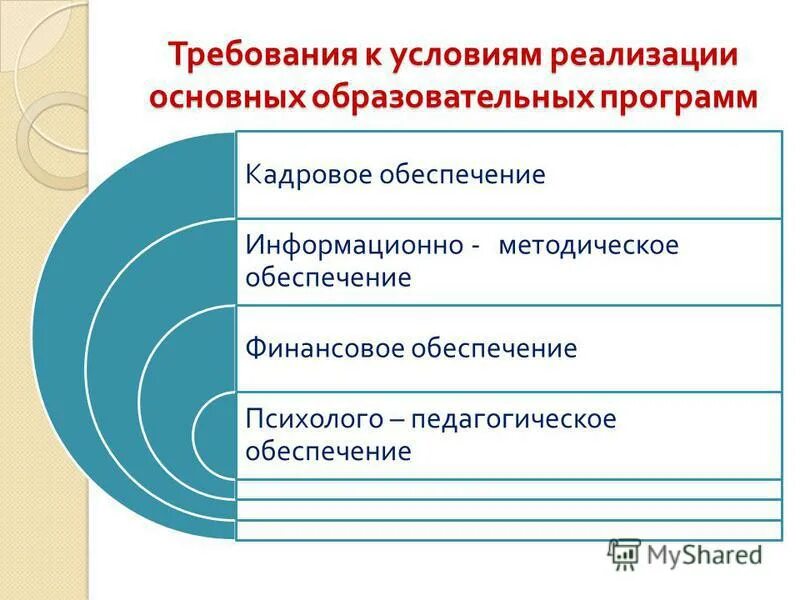 Требования к условиям реализации основных образовательных программ

Кадровое обеспечение

Информационно - методическое обеспечение

Финансовое обеспечение

Психолого – педагогическое обеспечение

MyShared